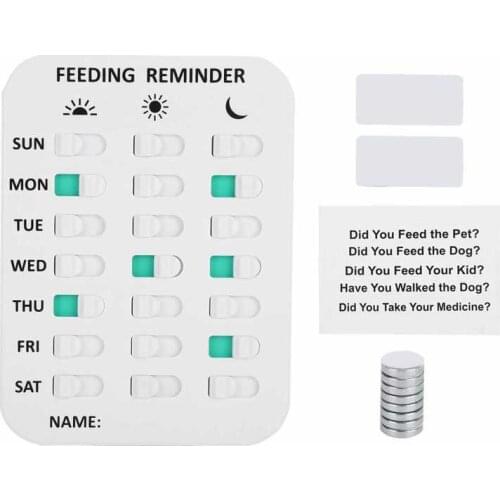 FEEDING REMINDER

SUN

MON

TUE

WED

THU

FRI

SAT

NAME:

Did You Feed the Pet?
Did You Feed the Dog?
Did You Feed Your Kid?
Have You Walked the Dog?
Did You Take Your Medicine?